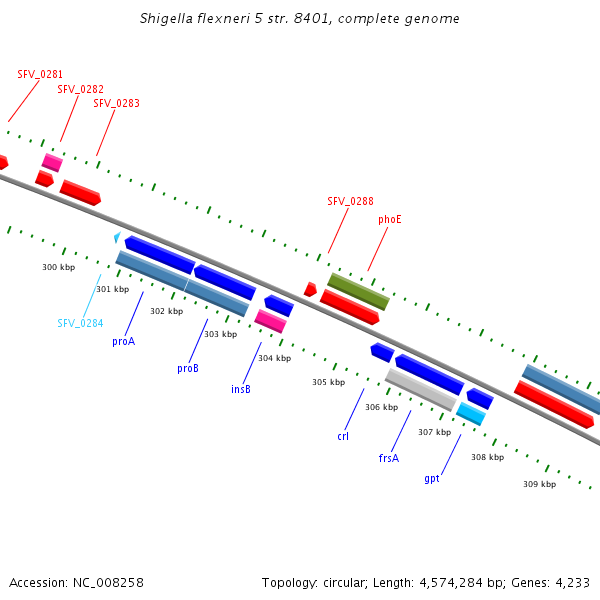 Shigella flexneri 5 str. 8401, complete genome

SFV_0281
SFV_0282
SFV_0283

SFV_0288
phoE

300 kbp
301 kbp
302 kbp
303 kbp
304 kbp
305 kbp
306 kbp
307 kbp
308 kbp
309 kbp

SFV_0284
proA
proB
insB
crl
frsA
gpt

Accession: NC_008258

Topology: circular; Length: 4,574,284 bp; Genes: 4,233